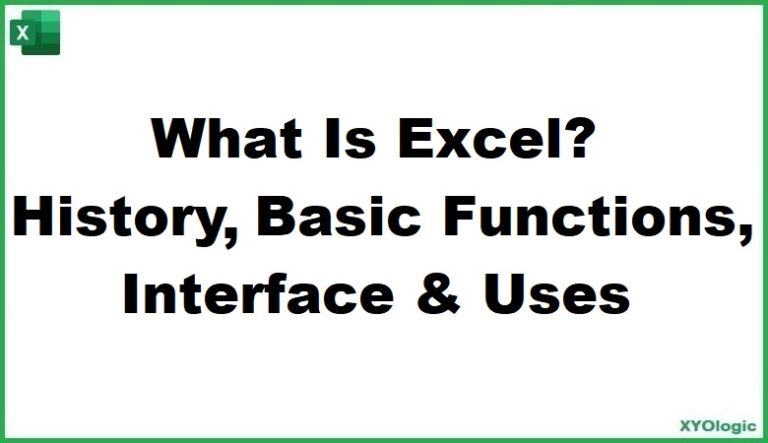 X

What Is Excel?
History, Basic Functions, Interface & Uses

XYOlogic